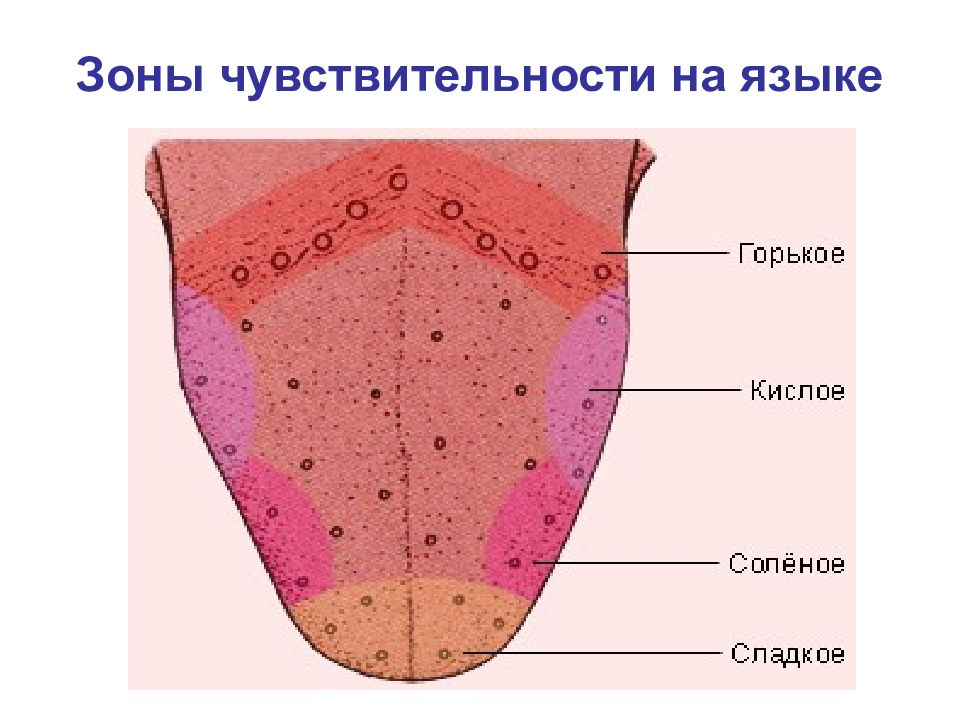 Зоны чувствительности на языке

Горькое

Кислое

Солёное

Сладкое